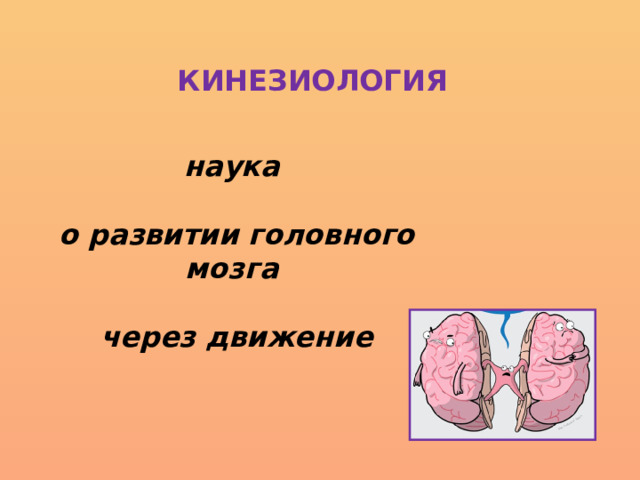 КИНЕЗИОЛОГИЯ

наука

о развитии головного мозга

через движение